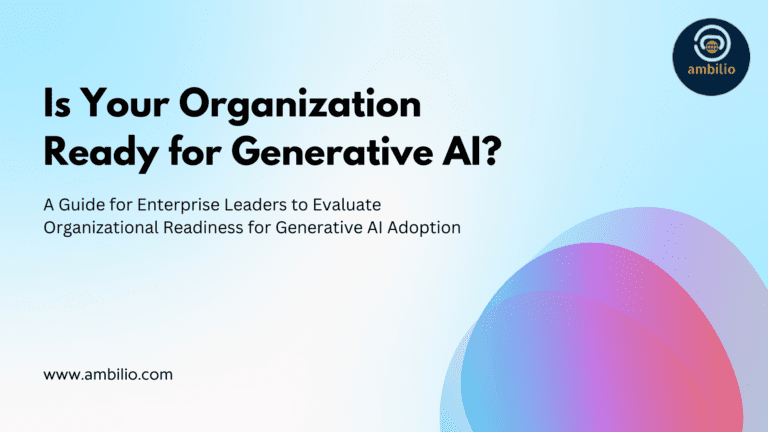 ambilio

Is Your Organization Ready for Generative AI?

A Guide for Enterprise Leaders to Evaluate Organizational Readiness for Generative AI Adoption

www.ambilio.com